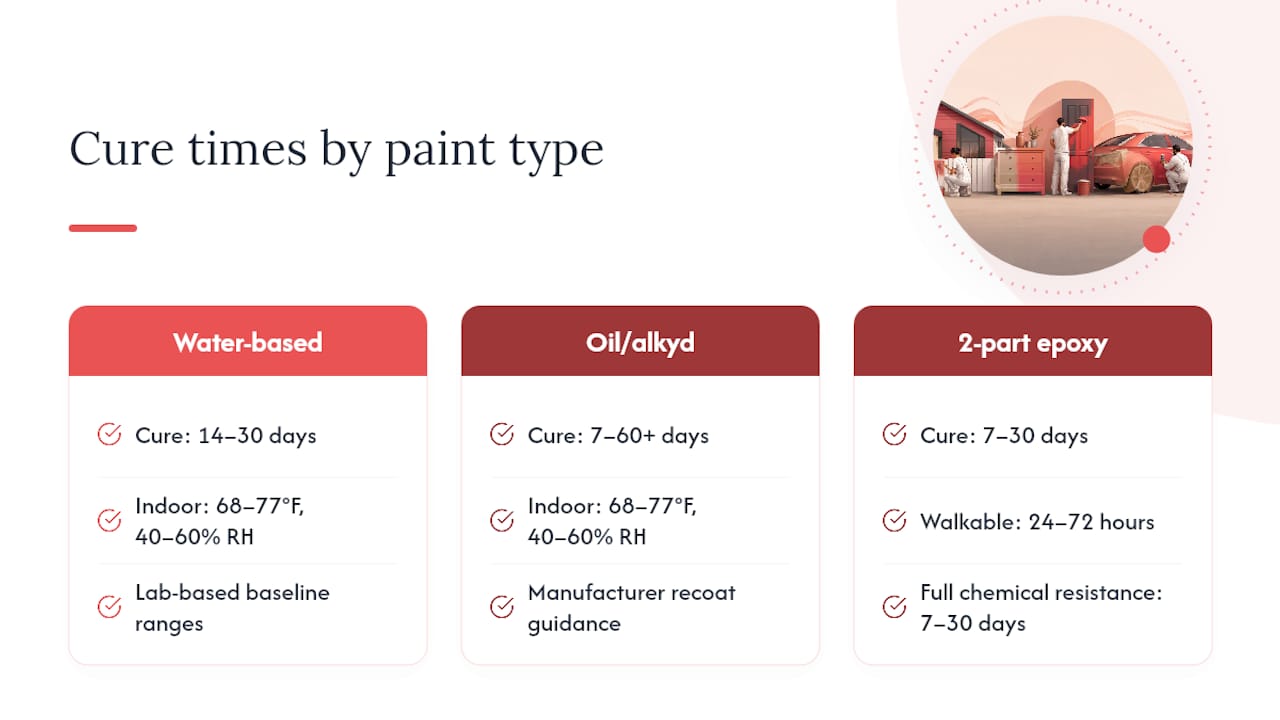 Cure times by paint type

Water-based

Cure: 14–30 days

Indoor: 68–77°F, 40–60% RH

Lab-based baseline ranges

Oil/alkyd

Cure: 7–60+ days

Indoor: 68–77°F, 40–60% RH

Manufacturer recoat guidance

2-part epoxy

Cure: 7–30 days

Walkable: 24–72 hours

Full chemical resistance: 7–30 days